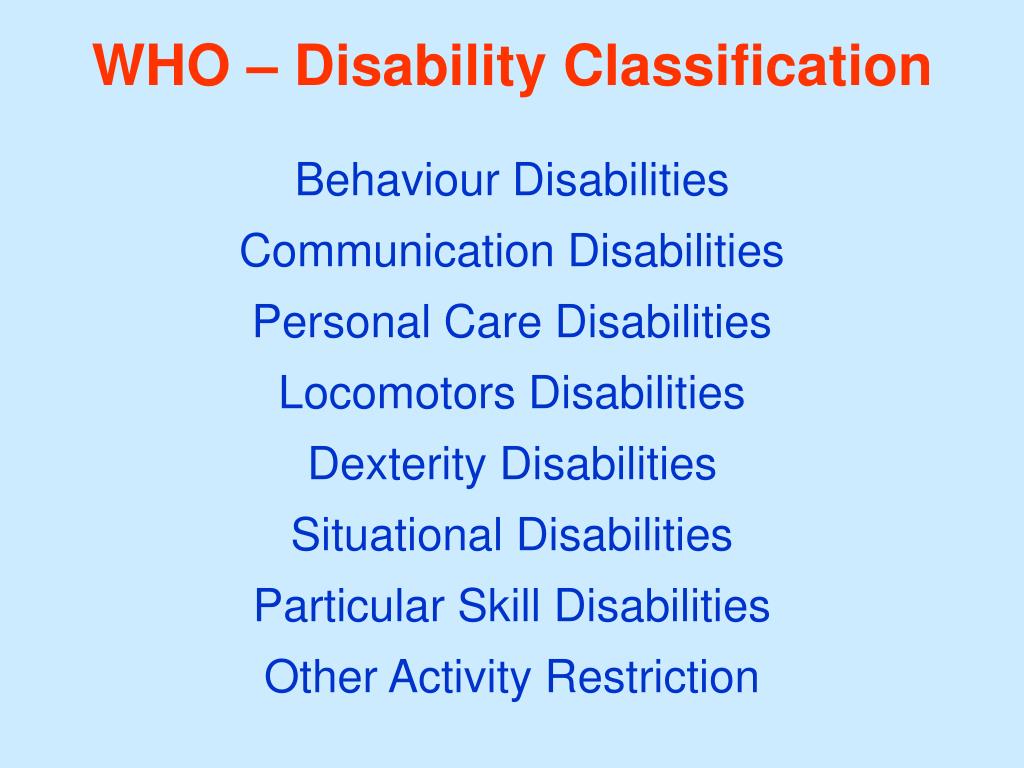 WHO – Disability Classification

Behaviour Disabilities
Communication Disabilities
Personal Care Disabilities
Locomotors Disabilities
Dexterity Disabilities
Situational Disabilities
Particular Skill Disabilities
Other Activity Restriction